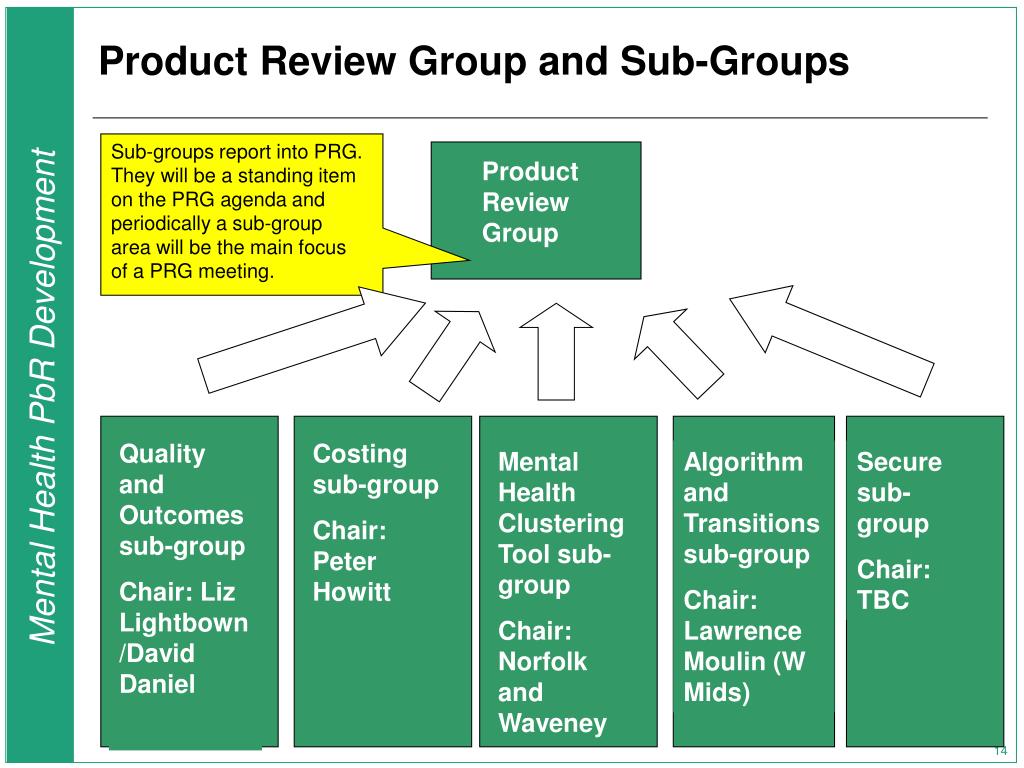 Mental Health PbR Development

Product Review Group and Sub-Groups

Sub-groups report into PRG. They will be a standing item on the PRG agenda and periodically a sub-group area will be the main focus of a PRG meeting.

Product Review Group

Quality and Outcomes sub-group

Chair: Liz Lightbown /David Daniel

Costing sub-group

Chair: Peter Howitt

Mental Health Clustering Tool sub-group

Chair: Norfolk and Waveney

Algorithm and Transitions sub-group

Chair: Lawrence Moulin (W Mids)

Secure sub-group

Chair: TBC

14